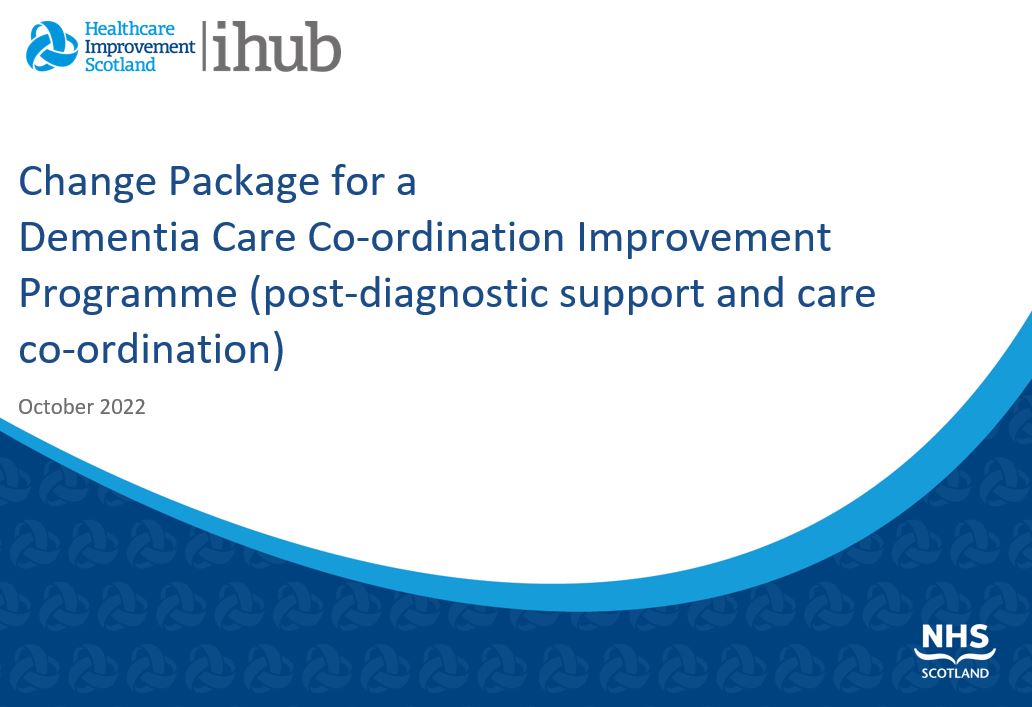 Healthcare Improvement Scotland | ihub

Change Package for a Dementia Care Co-ordination Improvement Programme (post-diagnostic support and care co-ordination)

October 2022

NHS SCOTLAND